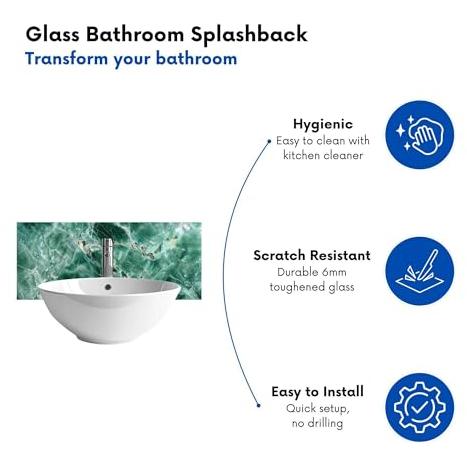 Glass Bathroom Splashback
Transform your bathroom

Hygienic
Easy to clean with kitchen cleaner

Scratch Resistant
Durable 6mm toughened glass

Easy to Install
Quick setup, no drilling